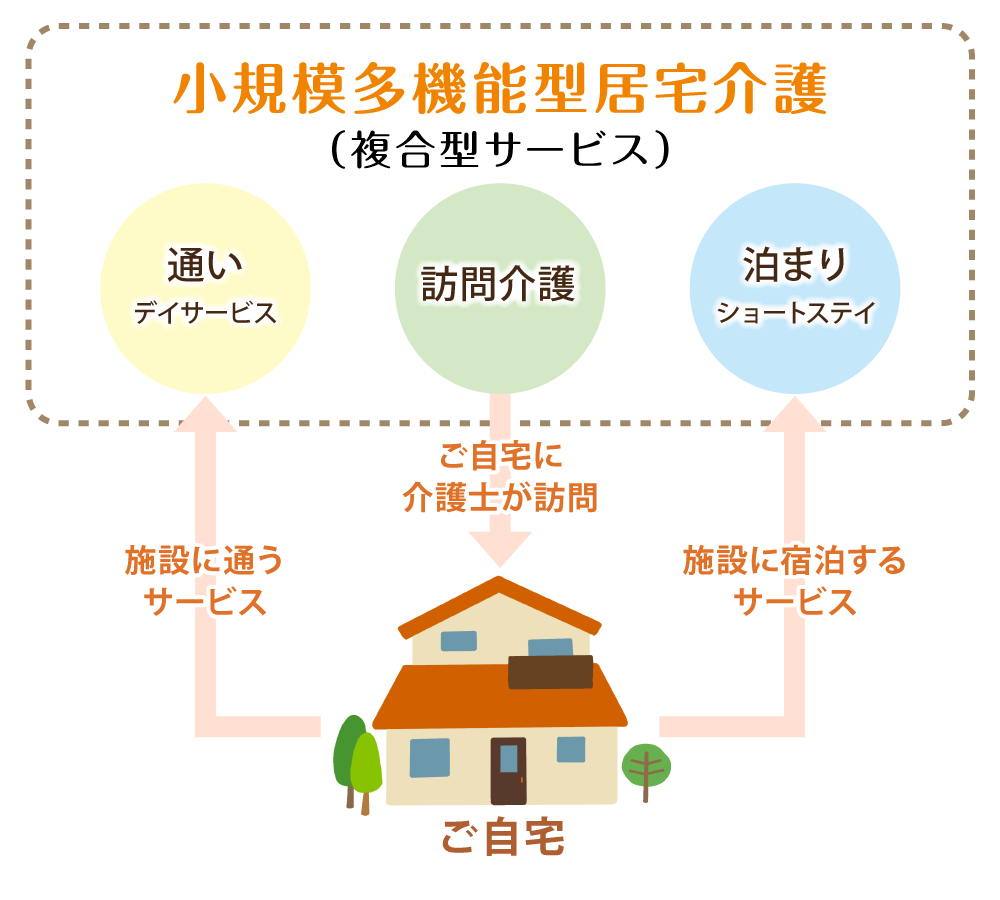 小規模多機能型居宅介護
（複合型サービス）

通い
デイサービス

訪問介護

泊まり
ショートステイ

ご自宅に
介護士が訪問

施設に通う
サービス

施設に宿泊する
サービス

ご自宅